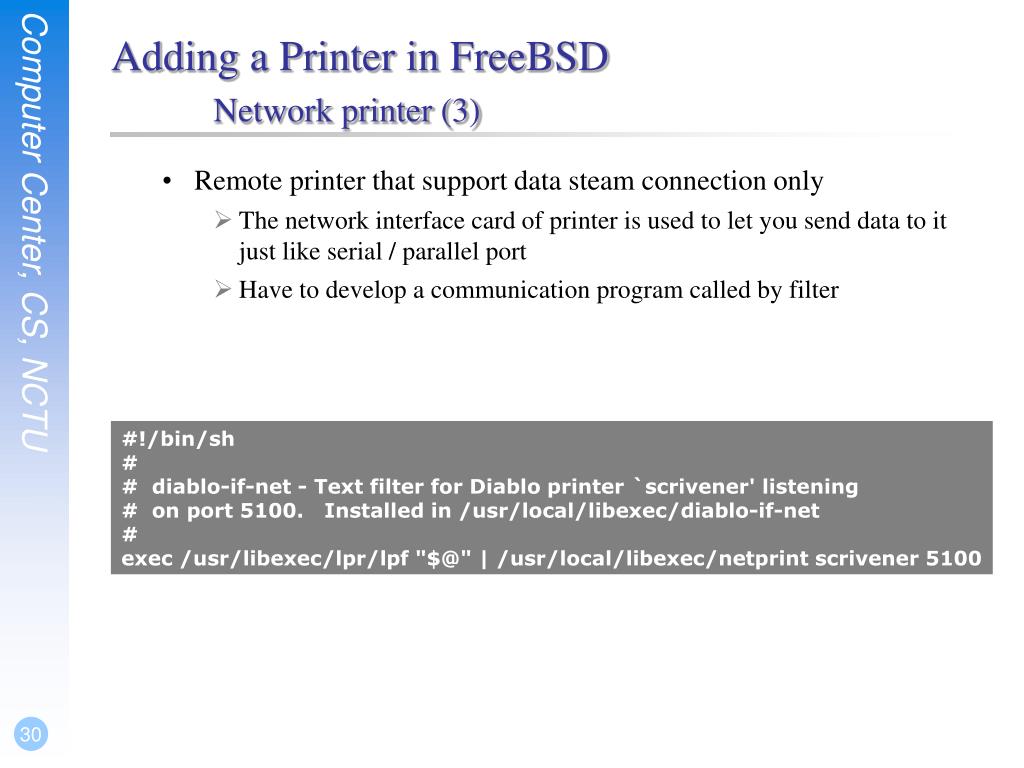 Computer Center, CS, NCTU

Adding a Printer in FreeBSD
Network printer (3)

• Remote printer that support data steam connection only
➢ The network interface card of printer is used to let you send data to it just like serial / parallel port
➢ Have to develop a communication program called by filter

#!/bin/sh
#
# diablo-if-net - Text filter for Diablo printer `scrivener' listening
# on port 5100. Installed in /usr/local/libexec/diablo-if-net
#
exec /usr/libexec/lpr/lpf "$@" | /usr/local/libexec/netprint scrivener 5100

30